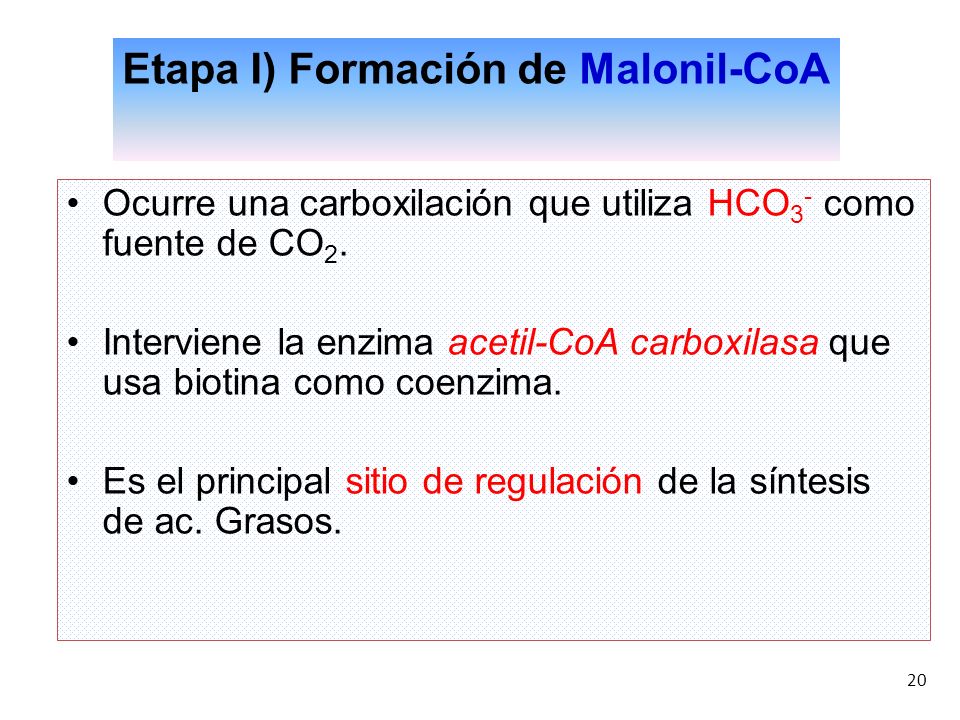 Etapa I) Formación de Malonil-CoA

• Ocurre una carboxilación que utiliza $HCO_3^-$ como fuente de $CO_2$.

• Interviene la enzima acetil-CoA carboxilasa que usa biotina como coenzima.

• Es el principal sitio de regulación de la síntesis de ac. Grasos.

20